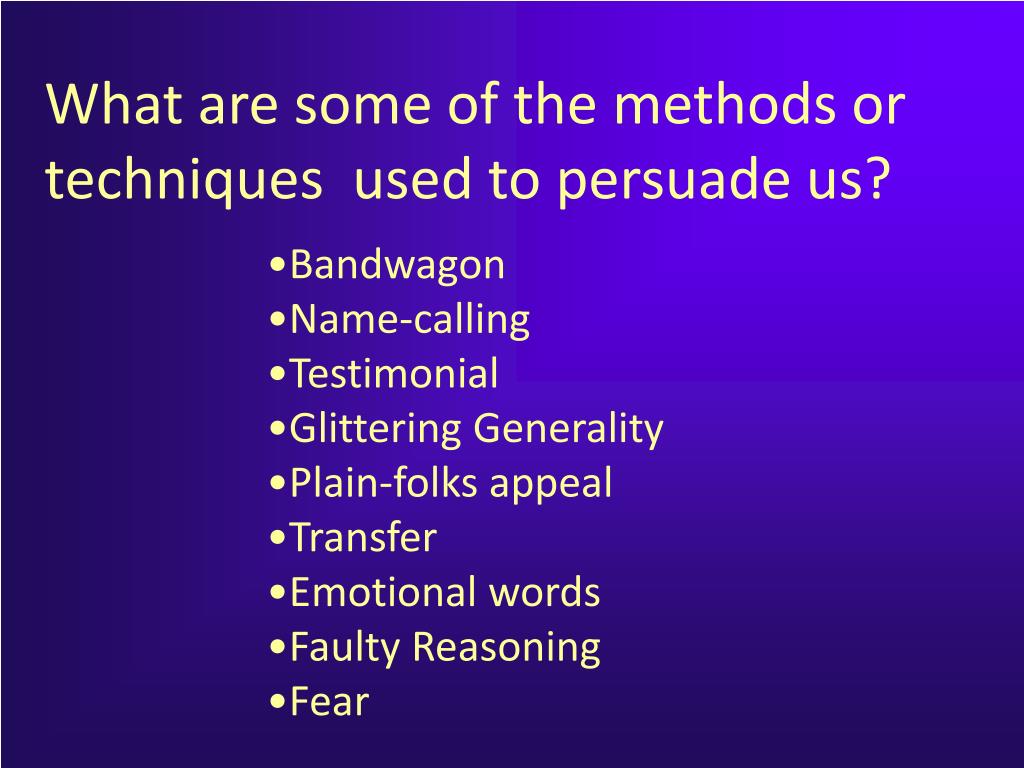 What are some of the methods or techniques used to persuade us?

•Bandwagon
•Name-calling
•Testimonial
•Glittering Generality
•Plain-folks appeal
•Transfer
•Emotional words
•Faulty Reasoning
•Fear